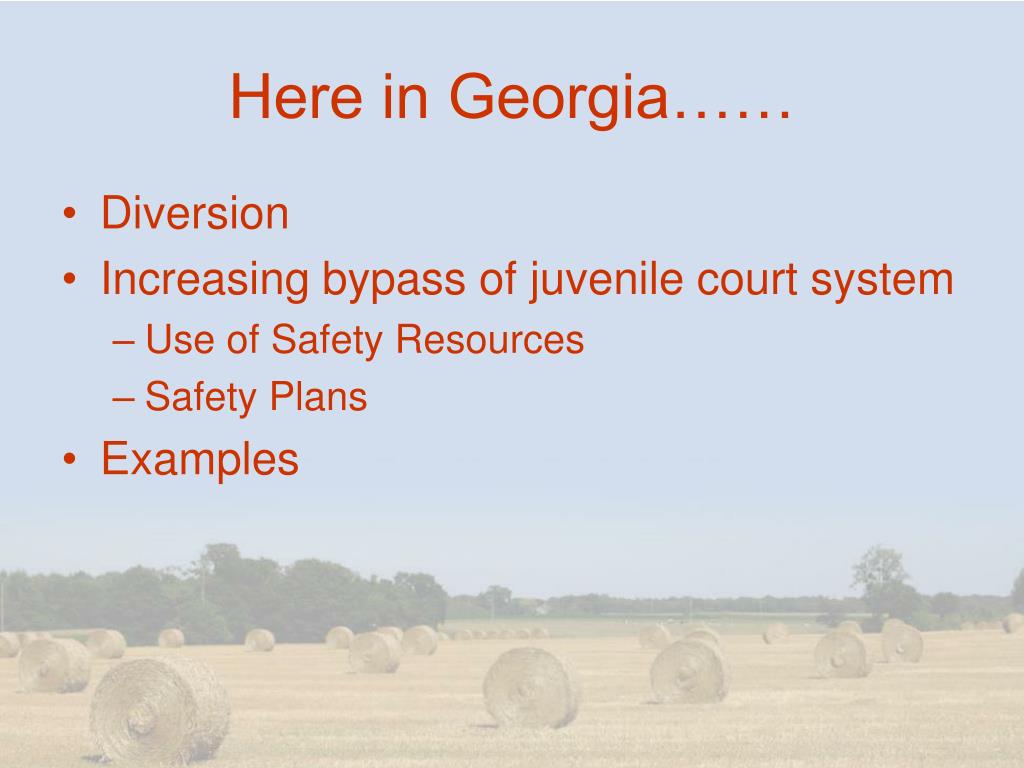 Here in Georgia……

• Diversion
• Increasing bypass of juvenile court system
– Use of Safety Resources
– Safety Plans
• Examples